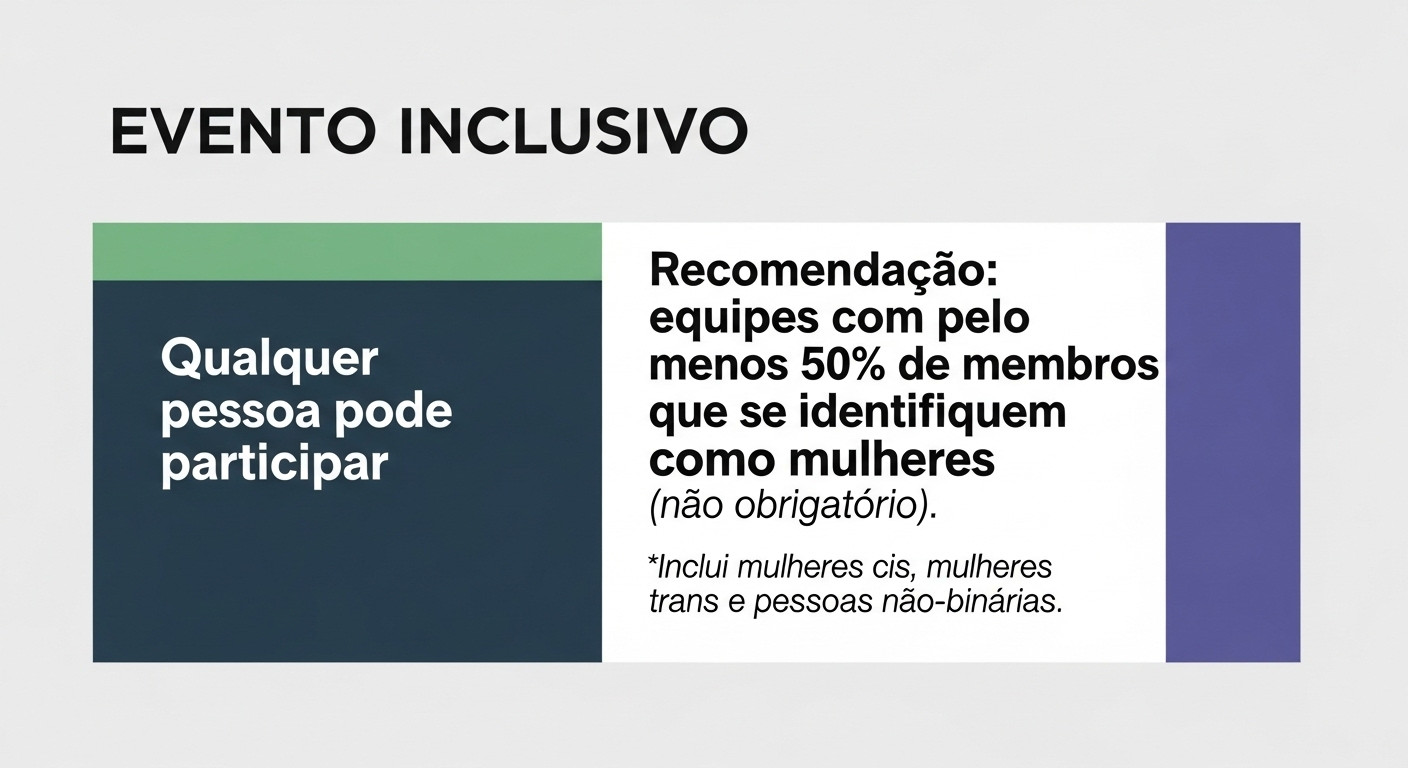 EVENTO INCLUSIVO

Qualquer pessoa pode participar

Recomendação: equipes com pelo menos 50% de membros que se identifiquem como mulheres (não obrigatório).

*Inclui mulheres cis, mulheres trans e pessoas não-binárias.